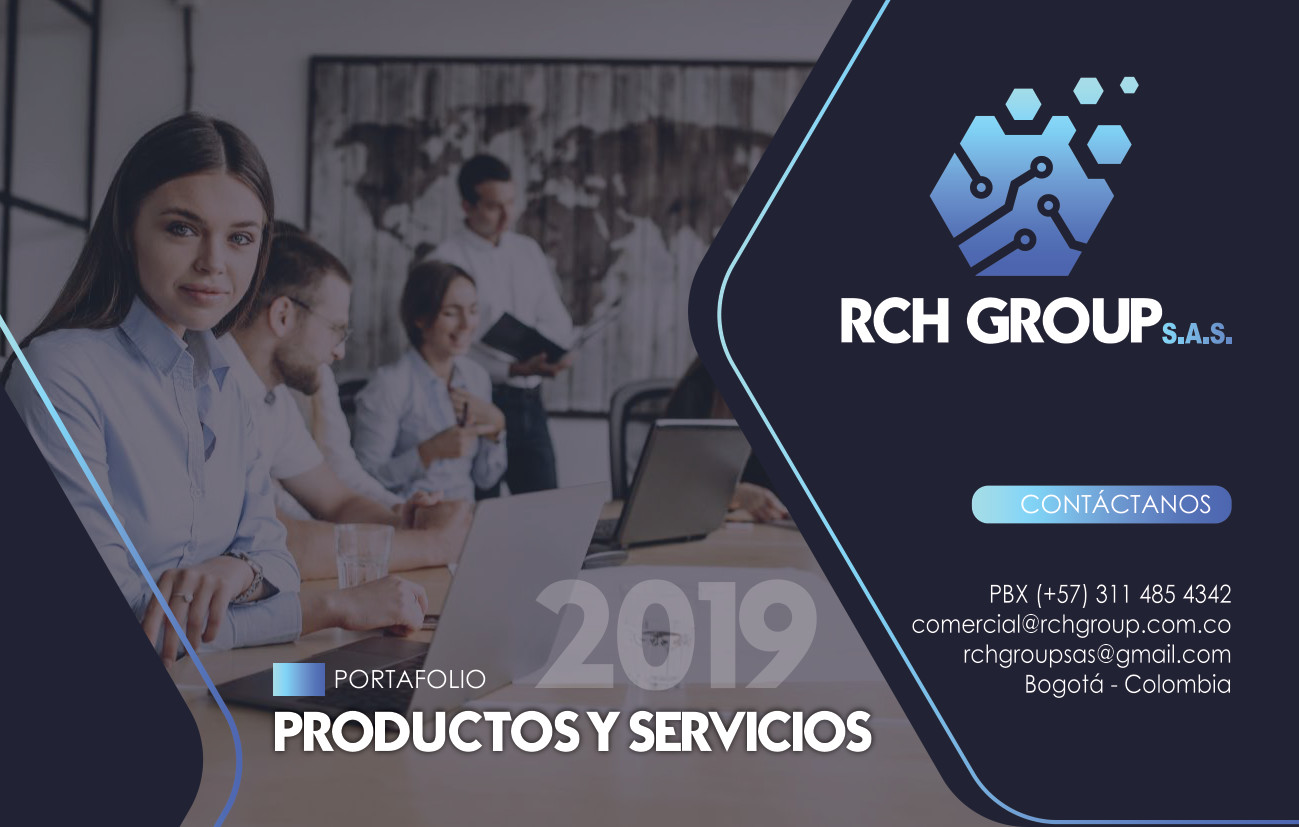 RCH GROUP S.A.S.

CONTÁCTANOS

PBX (+57) 311 485 4342
comercial@rchgroup.com.co
rchgroupsas@gmail.com
Bogotá - Colombia

2019

PORTAFOLIO
PRODUCTOS Y SERVICIOS